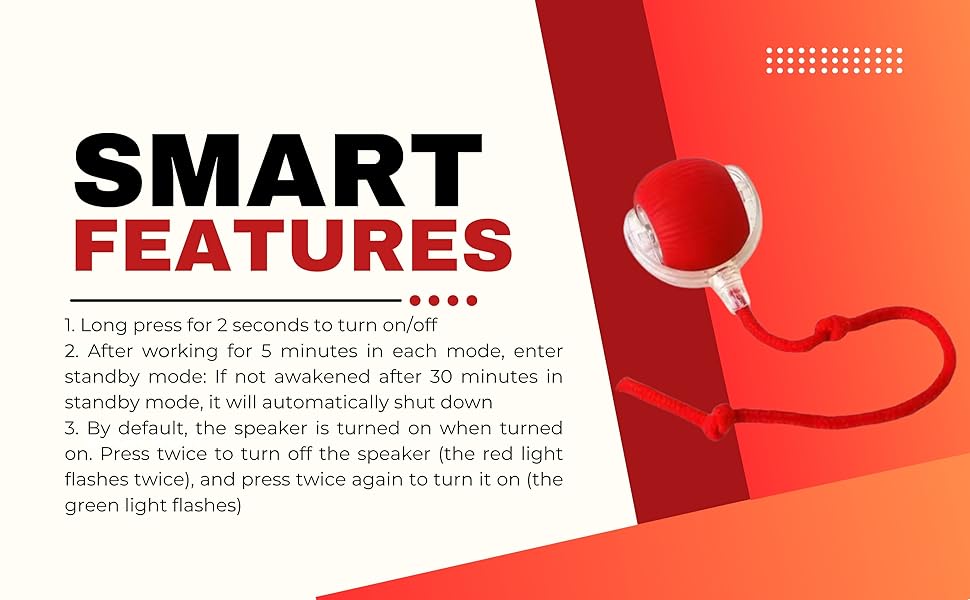 SMART
FEATURES

1. Long press for 2 seconds to turn on/off
2. After working for 5 minutes in each mode, enter standby mode: If not awakened after 30 minutes in standby mode, it will automatically shut down
3. By default, the speaker is turned on when turned on. Press twice to turn off the speaker (the red light flashes twice), and press twice again to turn it on (the green light flashes)